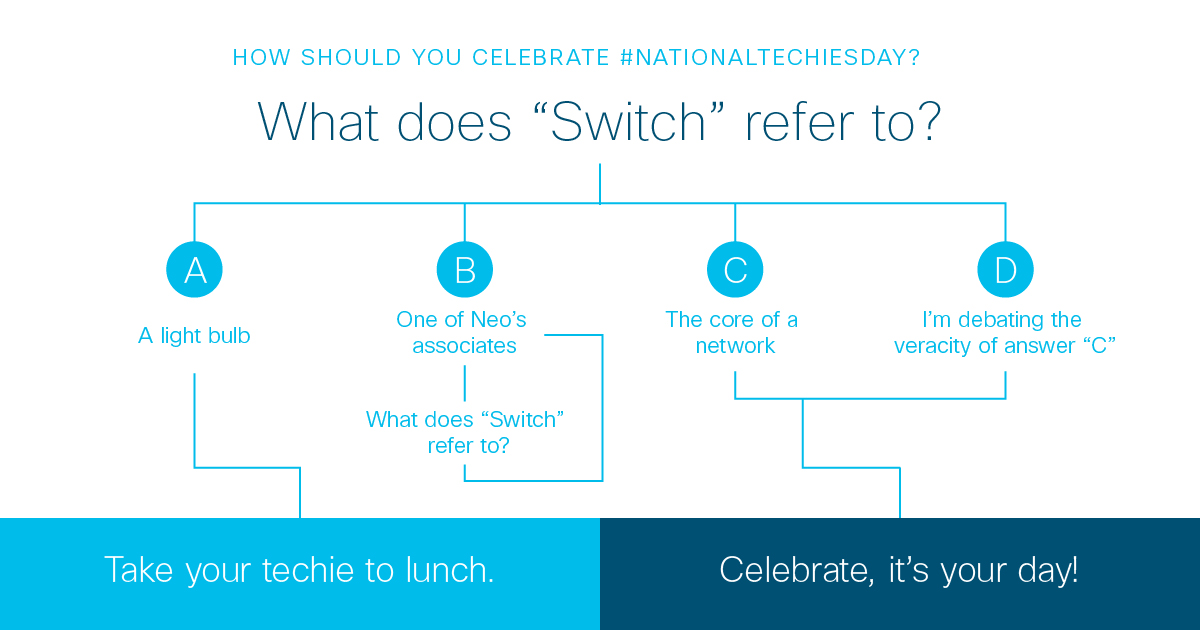 HOW SHOULD YOU CELEBRATE #NATIONALTECHIESDAY?

What does “Switch” refer to?

A

A light bulb

B

One of Neo’s associates

What does “Switch” refer to?

C

The core of a network

D

I’m debating the veracity of answer “C”

Take your techie to lunch.

Celebrate, it’s your day!